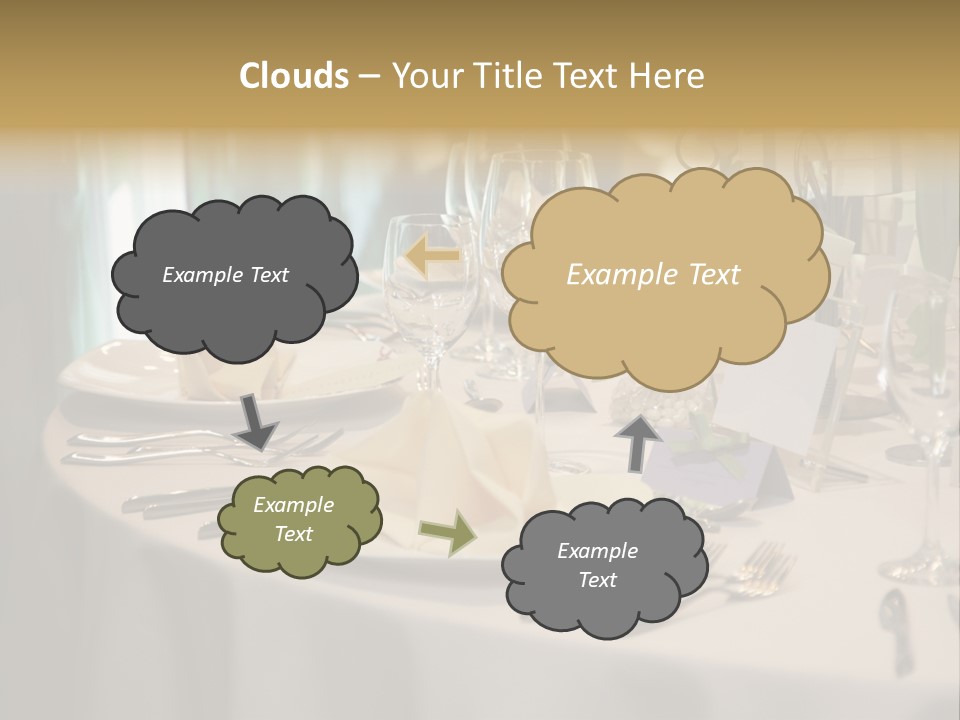 Clouds – Your Title Text Here

Example Text

Example Text

Example Text

Example Text